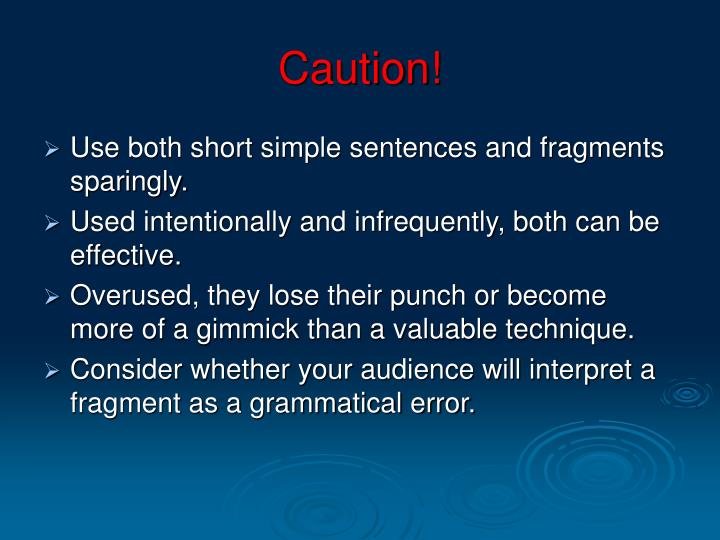 Caution!

➢ Use both short simple sentences and fragments sparingly.
➢ Used intentionally and infrequently, both can be effective.
➢ Overused, they lose their punch or become more of a gimmick than a valuable technique.
➢ Consider whether your audience will interpret a fragment as a grammatical error.